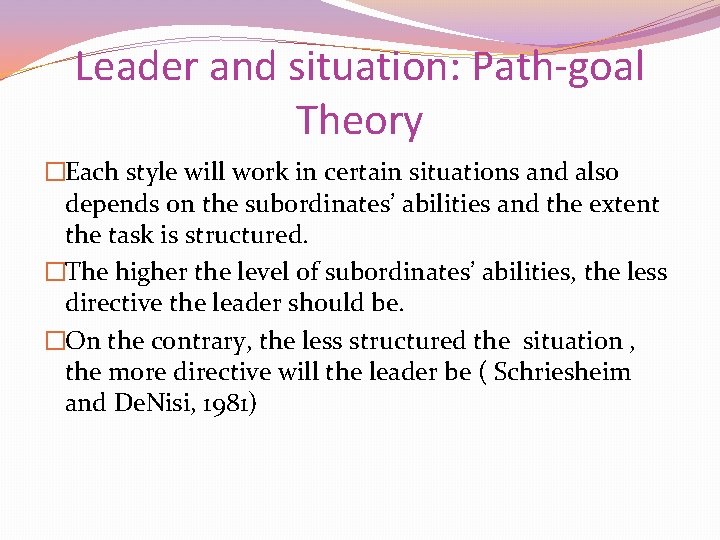 Leader and situation: Path-goal Theory

□Each style will work in certain situations and also depends on the subordinates' abilities and the extent the task is structured.

□The higher the level of subordinates' abilities, the less directive the leader should be.

□On the contrary, the less structured the situation , the more directive will the leader be ( Schriesheim and DeNisi, 1981)